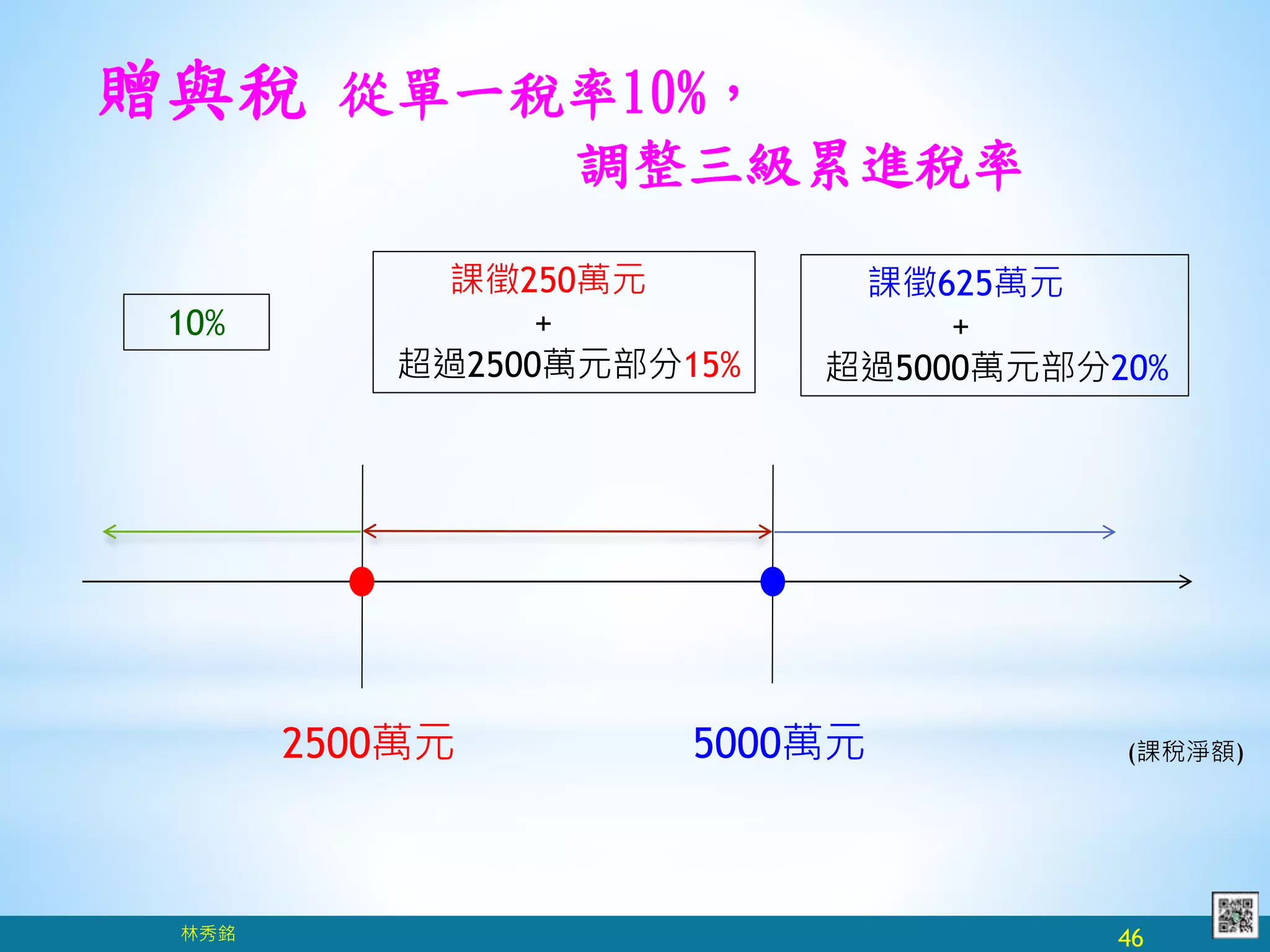 贈與稅 從單一稅率10%，
調整三級累進稅率

10%

課徵250萬元
+
超過2500萬元部分15%

課徵625萬元
+
超過5000萬元部分20%

2500萬元

5000萬元

(課稅淨額)

林秀銘

46